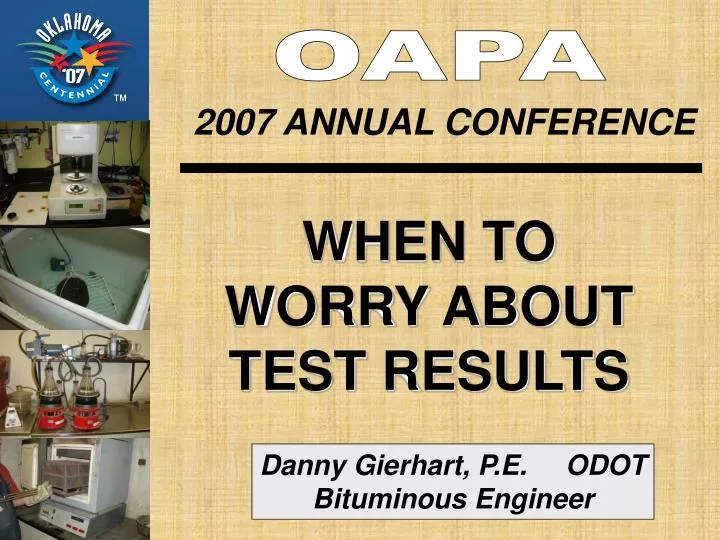 OKLAHOMA
'07
CENTENNIAL
TM

OAPA

2007 ANNUAL CONFERENCE

WHEN TO WORRY ABOUT TEST RESULTS

Danny Gierhart, P.E. ODOT
Bituminous Engineer